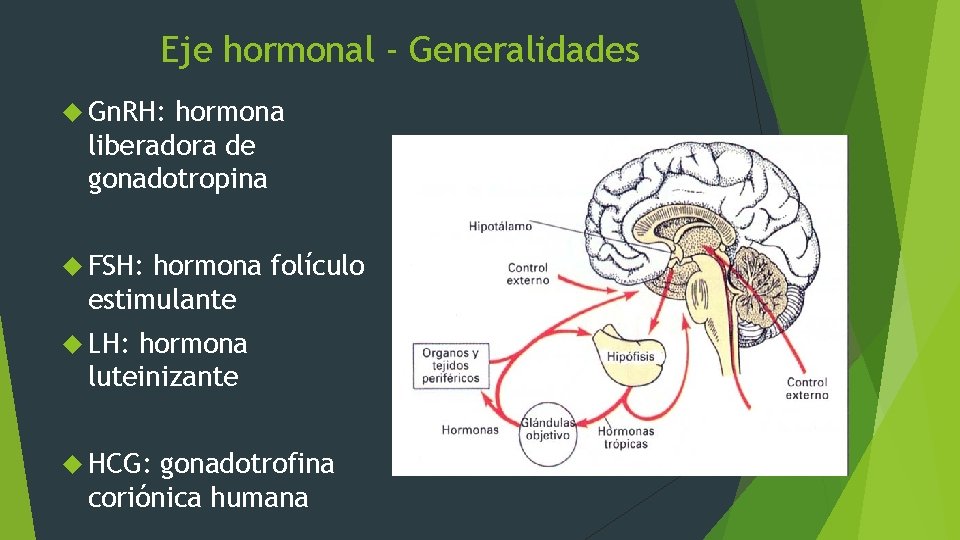 Eje hormonal - Generalidades

GnRH: hormona liberadora de gonadotropina

FSH: hormona folículo estimulante

LH: hormona luteinizante

HCG: gonadotrofina coriónica humana

Hipotálamo

Control externo

Organos y tejidos periféricos

Hipófisis

Control externo

Hormonas

Glándulas objetivo

Hormonas trópicas